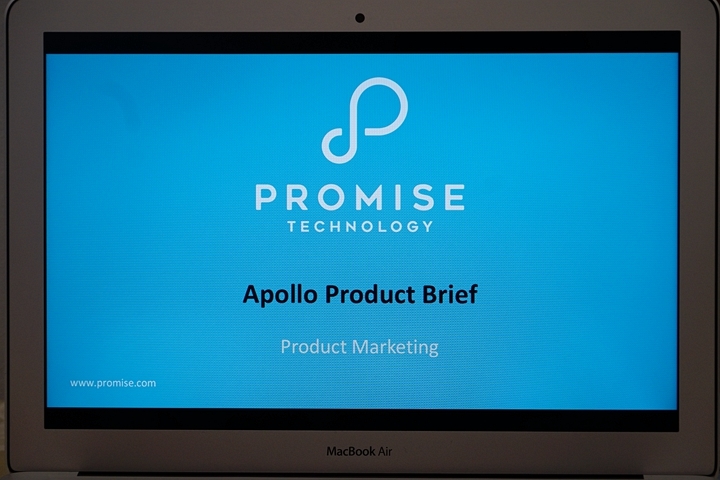 PROMISE
TECHNOLOGY

Apollo Product Brief

Product Marketing

www.promise.com

MacBook Air